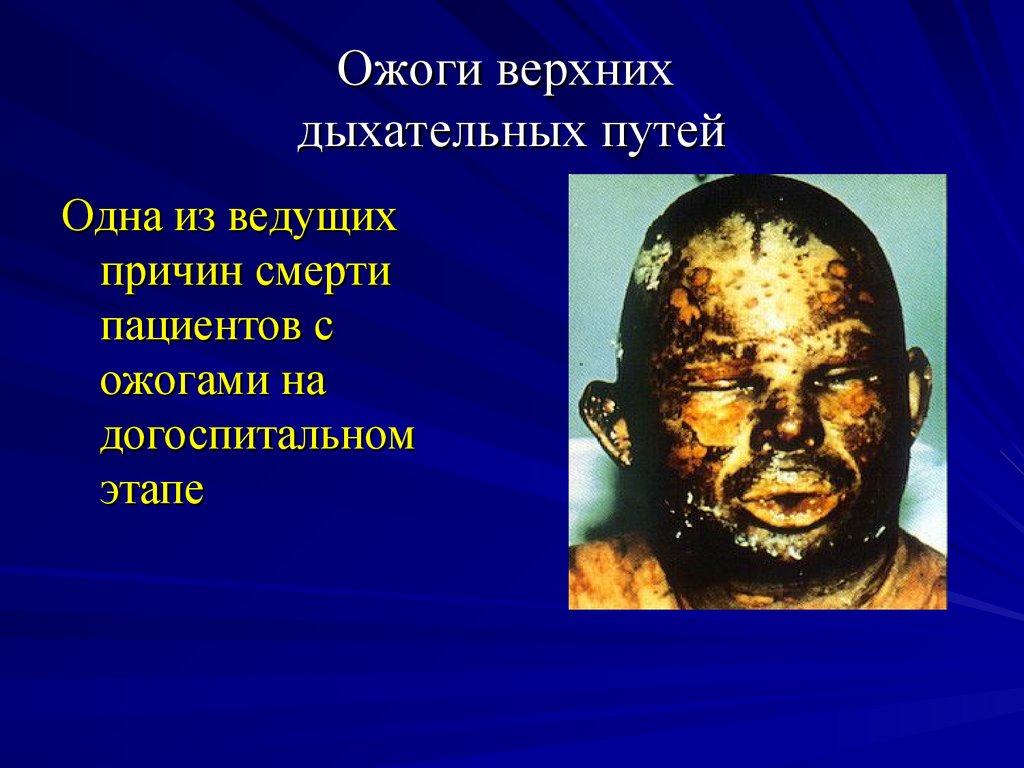 Ожоги верхних дыхательных путей

Одна из ведущих причин смерти пациентов с ожогами на догоспитальном этапе